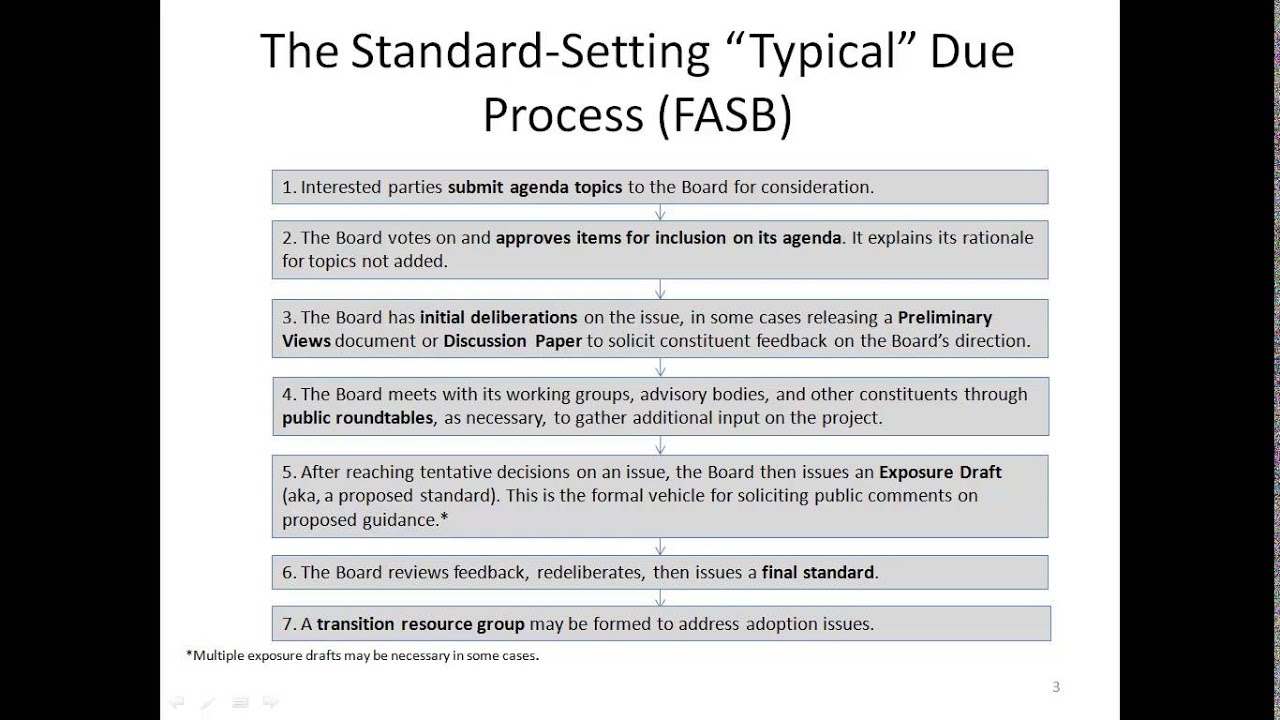 The Standard-Setting “Typical” Due Process (FASB)

1. Interested parties submit agenda topics to the Board for consideration.

2. The Board votes on and approves items for inclusion on its agenda. It explains its rationale for topics not added.

3. The Board has initial deliberations on the issue, in some cases releasing a Preliminary Views document or Discussion Paper to solicit constituent feedback on the Board’s direction.

4. The Board meets with its working groups, advisory bodies, and other constituents through public roundtables, as necessary, to gather additional input on the project.

5. After reaching tentative decisions on an issue, the Board then issues an Exposure Draft (aka, a proposed standard). This is the formal vehicle for soliciting public comments on proposed guidance.*

6. The Board reviews feedback, redeliberates, then issues a final standard.

7. A transition resource group may be formed to address adoption issues.

*Multiple exposure drafts may be necessary in some cases.

3